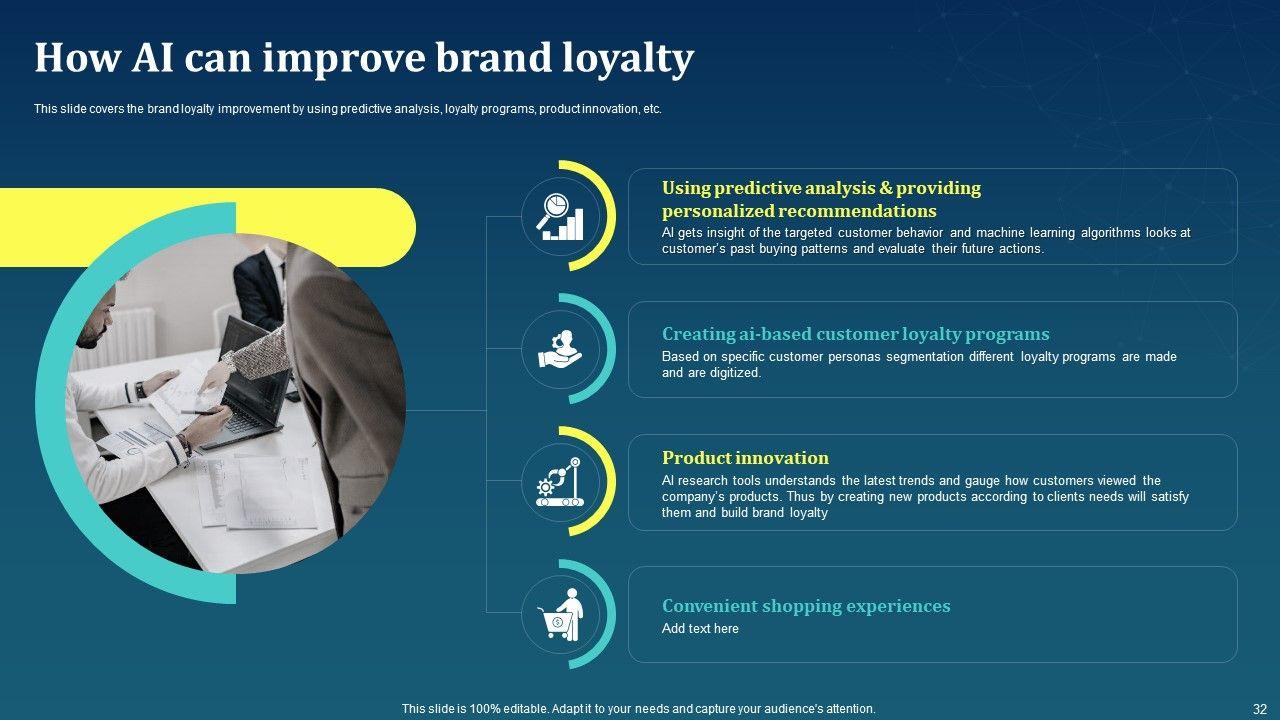 How AI can improve brand loyalty

This slide covers the brand loyalty improvement by using predictive analysis, loyalty programs, product innovation, etc.

Using predictive analysis & providing personalized recommendations
AI gets insight of the targeted customer behavior and machine learning algorithms looks at customer's past buying patterns and evaluate their future actions.

Creating ai-based customer loyalty programs
Based on specific customer personas segmentation different loyalty programs are made and are digitized.

Product innovation
AI research tools understands the latest trends and gauge how customers viewed the company's products. Thus by creating new products according to clients needs will satisfy them and build brand loyalty

Convenient shopping experiences
Add text here

This slide is 100% editable. Adapt it to your needs and capture your audience's attention.

32